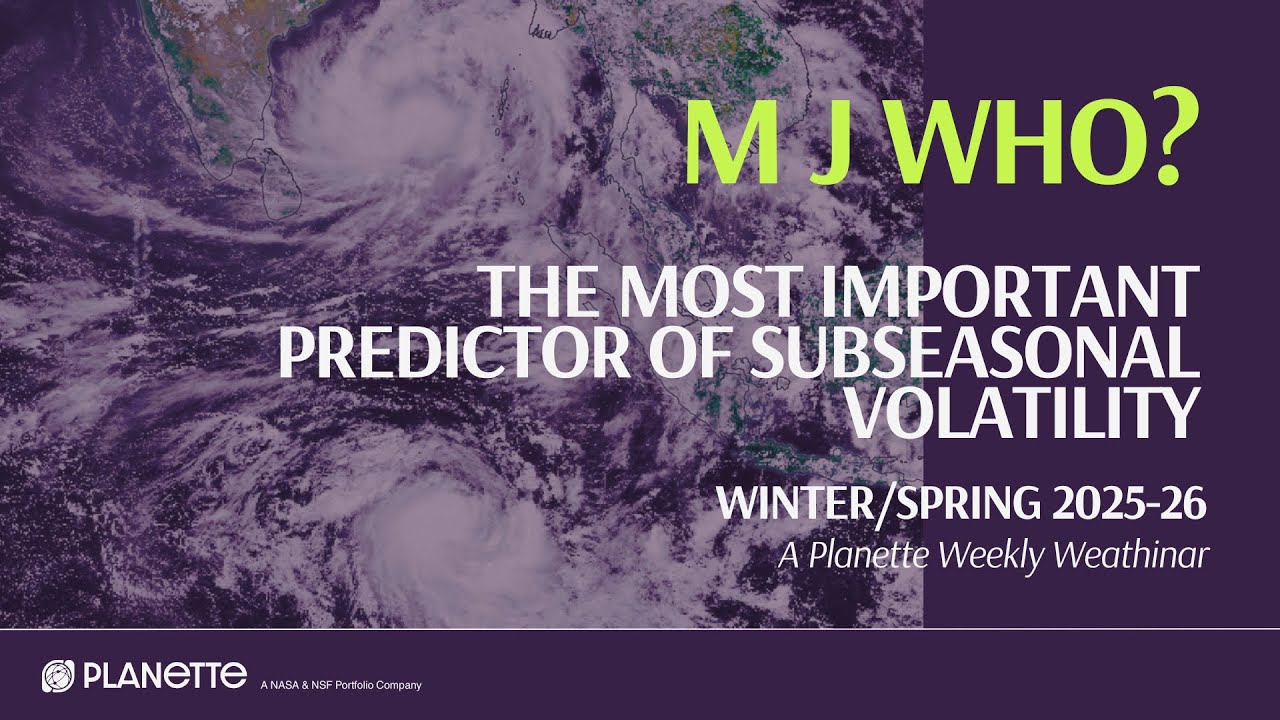 M J WHO?

THE MOST IMPORTANT PREDICTOR OF SUBSEASONAL VOLATILITY

WINTER/SPRING 2025-26

A Planette Weekly Weathinar

PLANETTE

A NASA & NSF Portfolio Company